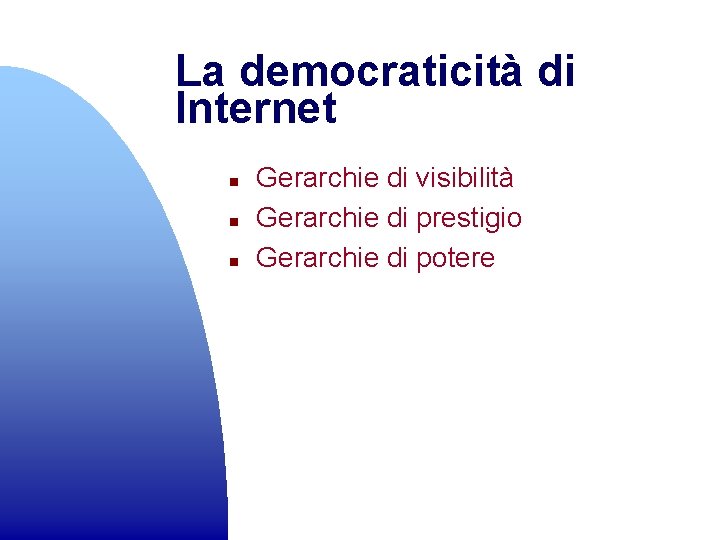 La democraticità di Internet

- Gerarchie di visibilità
- Gerarchie di prestigio
- Gerarchie di potere